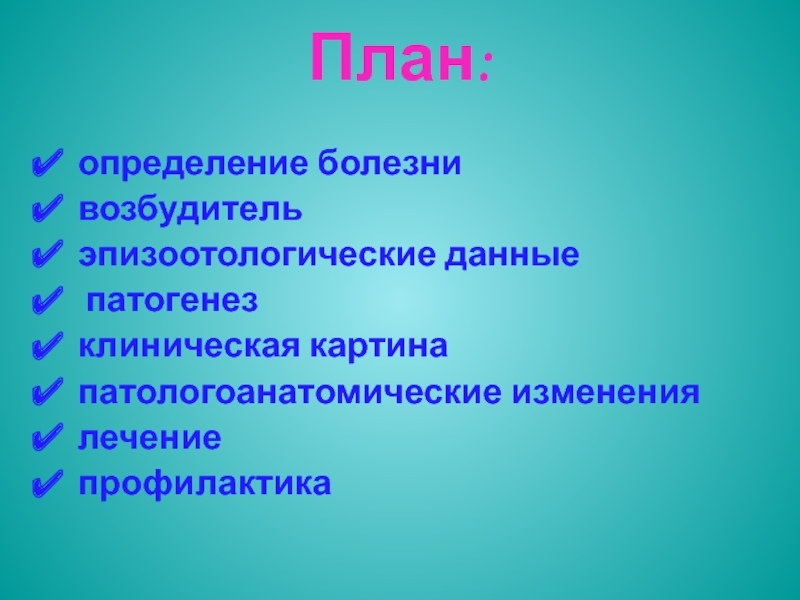 План:

✔ определение болезни
✔ возбудитель
✔ эпизоотологические данные
✔ патогенез
✔ клиническая картина
✔ патологоанатомические изменения
✔ лечение
✔ профилактика